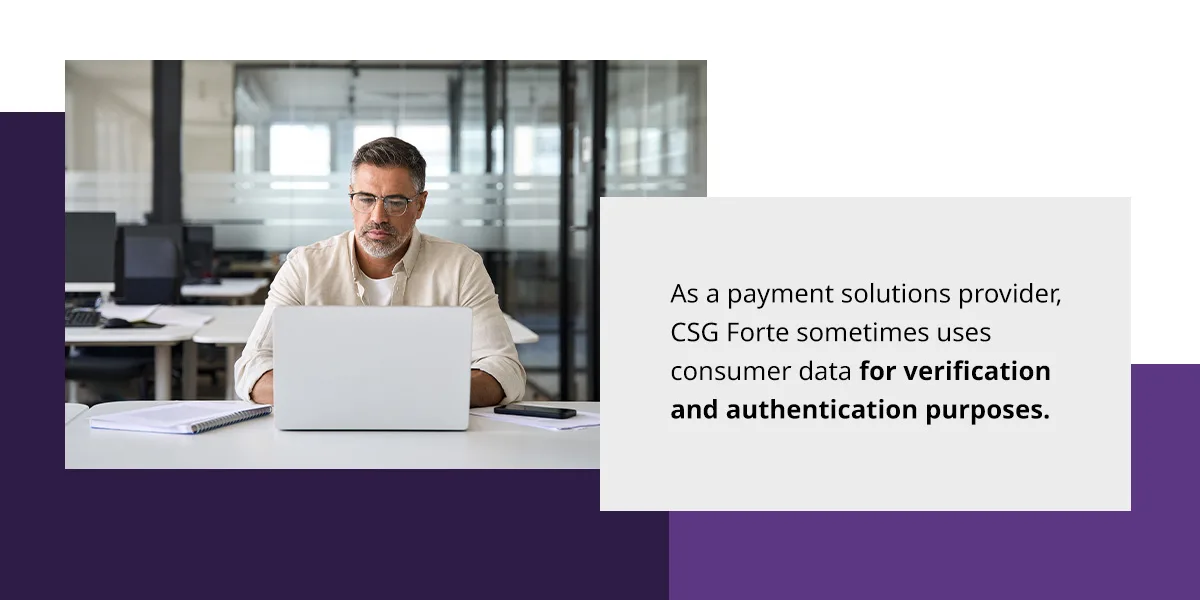 As a payment solutions provider, CSG Forte sometimes uses consumer data for verification and authentication purposes.